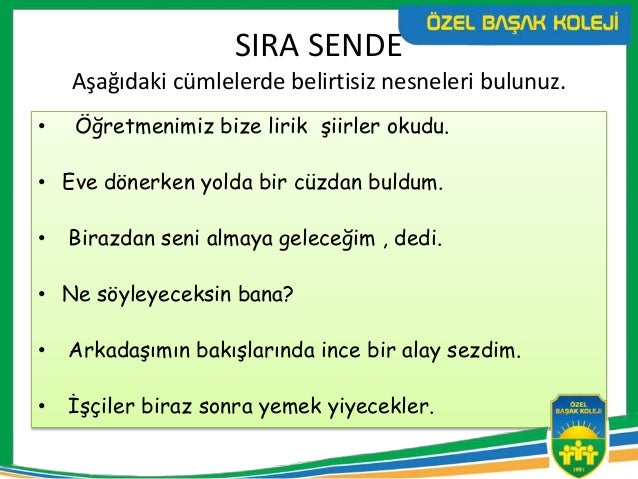 ÖZEL BAŞAK KOLEJİ

SIRA SENDE

Aşağıdaki cümlelerde belirtisiz nesneleri bulunuz.

• Öğretmenimiz bize lirik şiirler okudu.

• Eve dönerken yolda bir cüzdan buldum.

• Birazdan seni almaya geleceğim , dedi.

• Ne söyleyeceksin bana?

• Arkadaşımın bakışlarında ince bir alay sezdim.

• İşçiler biraz sonra yemek yiyecekler.

ÖZEL BAŞAK KOLEJİ
1991